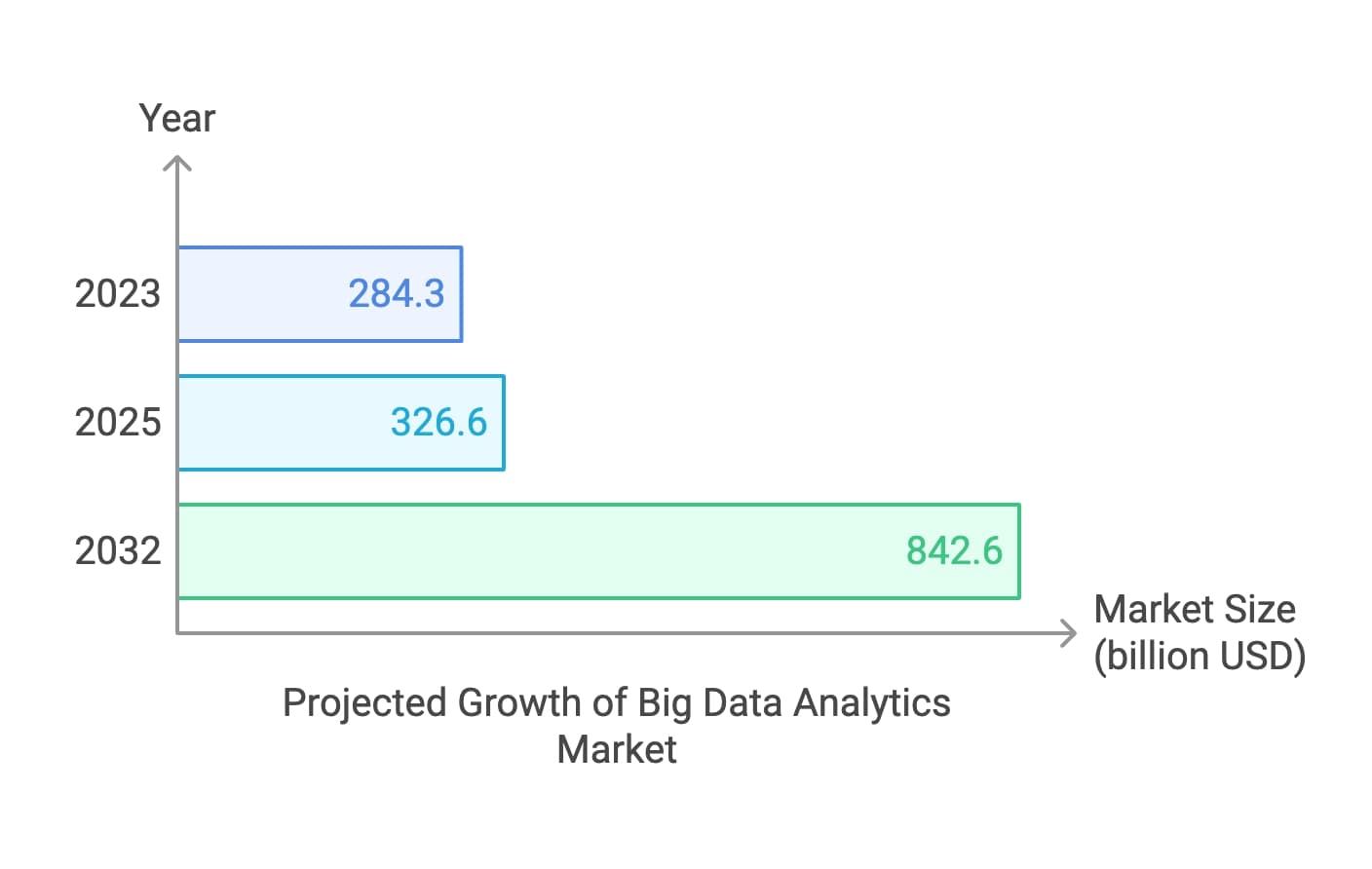 Year

2023 284.3

2025 326.6

2032 842.6

Market Size (billion USD)

Projected Growth of Big Data Analytics Market